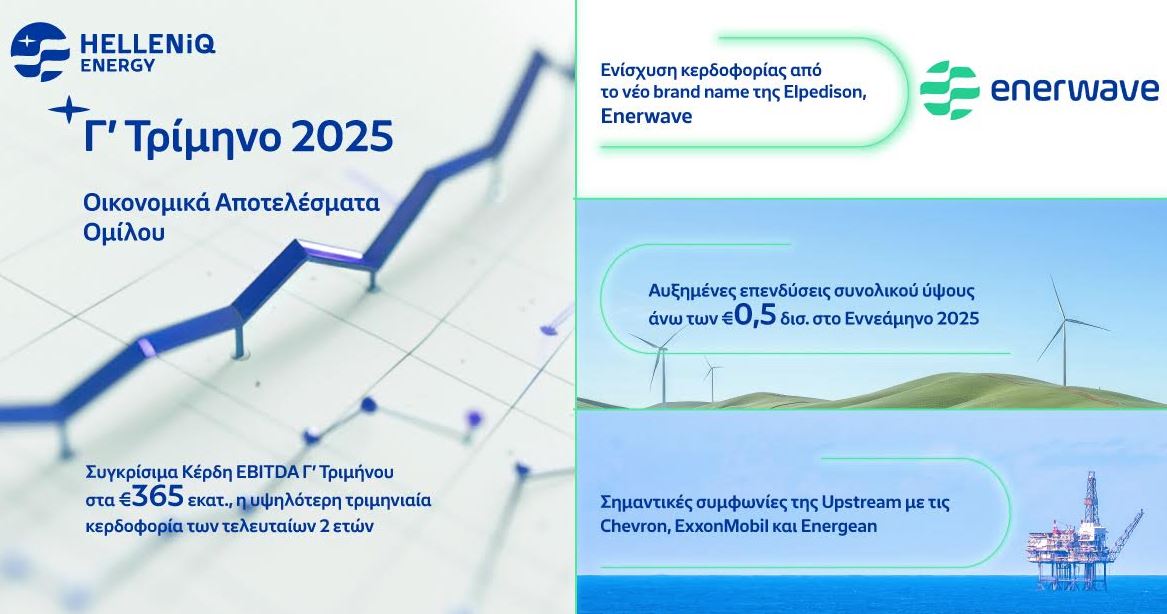 HELLENiQ ENERGY

Γ' Τρίμηνο 2025

Οικονομικά Αποτελέσματα Ομίλου

Συγκρίσιμα Κέρδη EBITDA Γ' Τριμήνου στα €365 εκατ., η υψηλότερη τριμηνιαία κερδοφορία των τελευταίων 2 ετών

Ενίσχυση κερδοφορίας από το νέο brand name της Elpedison, Enerwave

enerwave

Αυξημένες επενδύσεις συνολικού ύψους άνω των €0,5 δισ. στο Εννεάμηνο 2025

Σημαντικές συμφωνίες της Upstream με τις Chevron, ExxonMobil και Energean